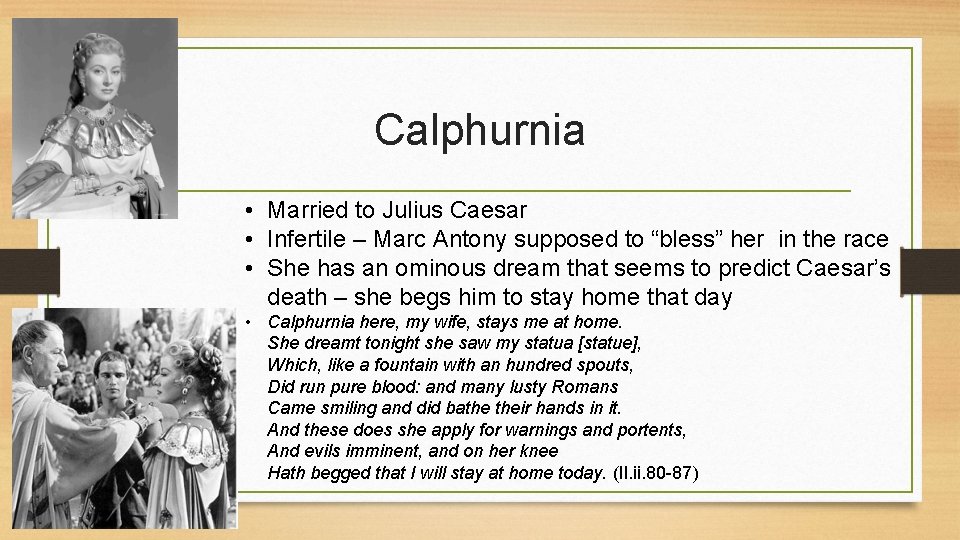 Calphurnia

• Married to Julius Caesar
• Infertile – Marc Antony supposed to "bless" her in the race
• She has an ominous dream that seems to predict Caesar's death – she begs him to stay home that day
• Calphurnia here, my wife, stays me at home.
She dreamt tonight she saw my statua [statue],
Which, like a fountain with an hundred spouts,
Did run pure blood: and many lusty Romans
Came smiling and did bathe their hands in it.
And these does she apply for warnings and portents,
And evils imminent, and on her knee
Hath begged that I will stay at home today. (II.ii.80-87)